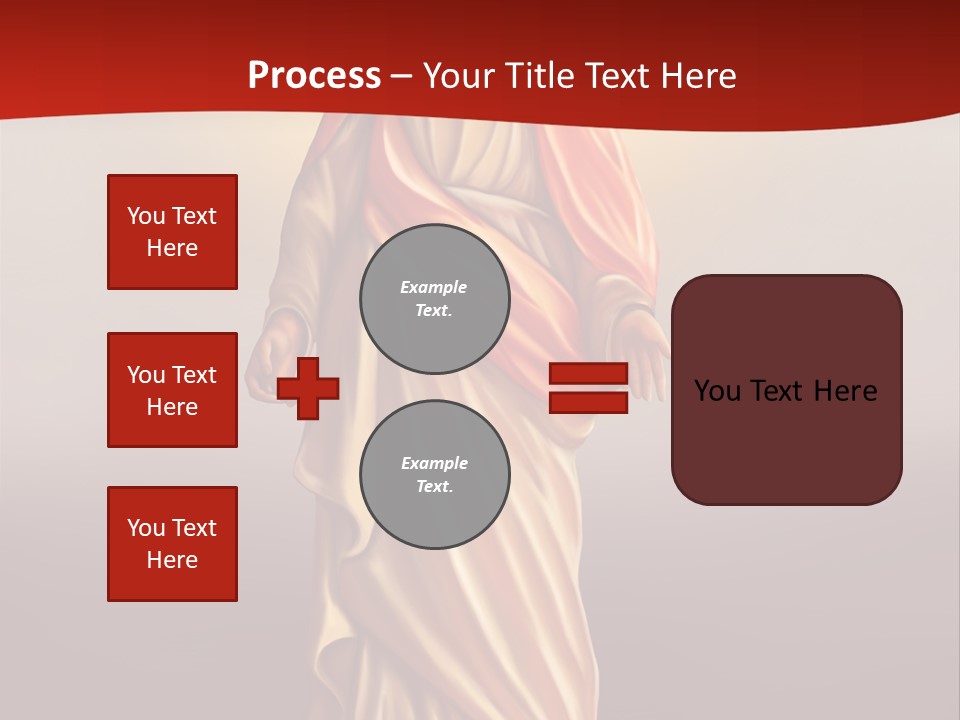 Process – Your Title Text Here

You Text Here

You Text Here

You Text Here

Example Text.

Example Text.

You Text Here